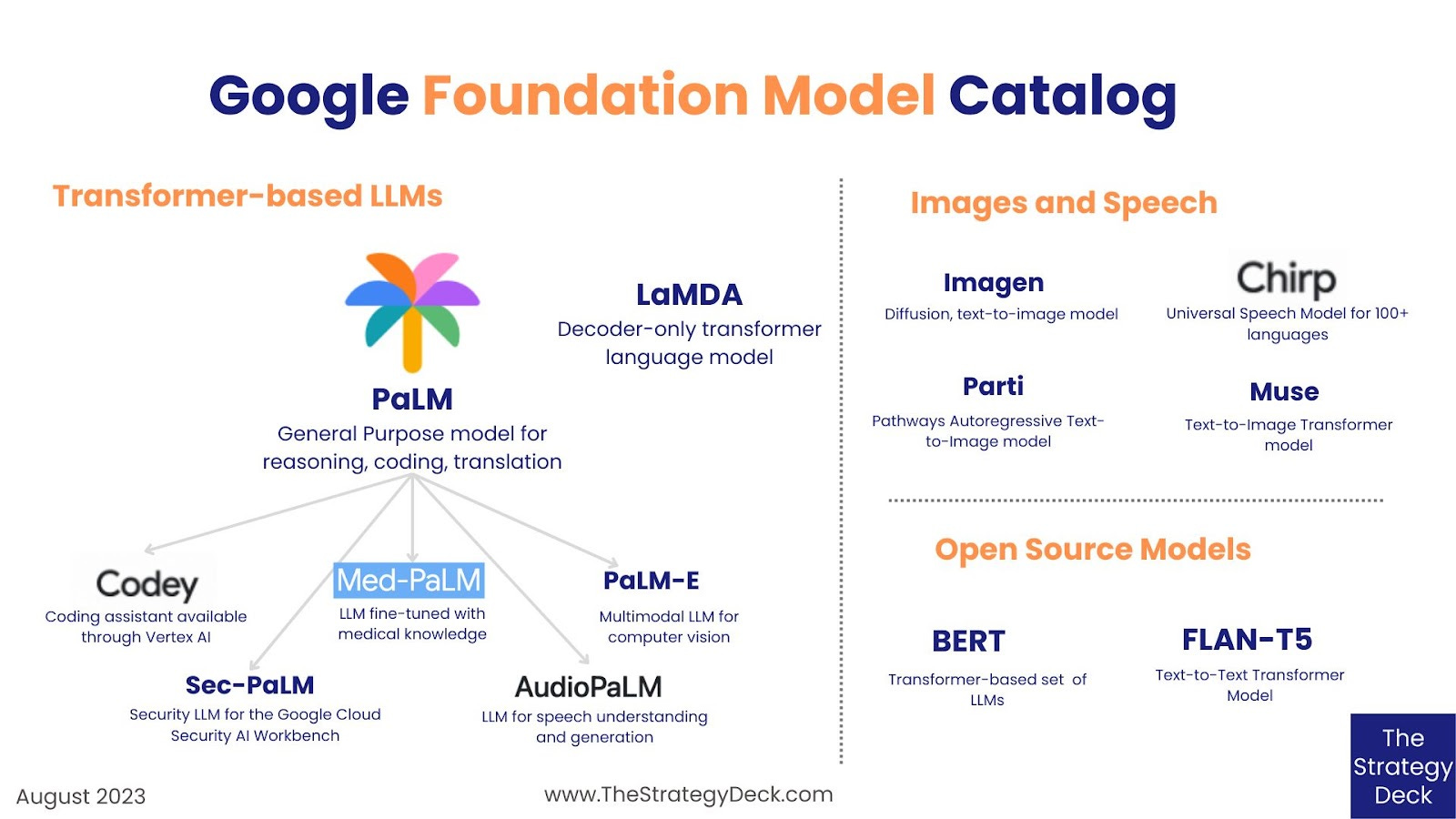 Google Foundation Model Catalog

Transformer-based LLMs

PaLM
General Purpose model for reasoning, coding, translation

LaMDA
Decoder-only transformer language model

Codey
Coding assistant available through Vertex AI

Med-PaLM
LLM fine-tuned with medical knowledge

PaLM-E
Multimodal LLM for computer vision

Sec-PaLM
Security LLM for the Google Cloud Security AI Workbench

AudioPaLM
LLM for speech understanding and generation

Images and Speech

Imagen
Diffusion, text-to-image model

Chirp
Universal Speech Model for 100+ languages

Parti
Pathways Autoregressive Text-to-Image model

Muse
Text-to-Image Transformer model

Open Source Models

BERT
Transformer-based set of LLMs

FLAN-T5
Text-to-Text Transformer Model

August 2023

www.TheStrategyDeck.com

The Strategy Deck